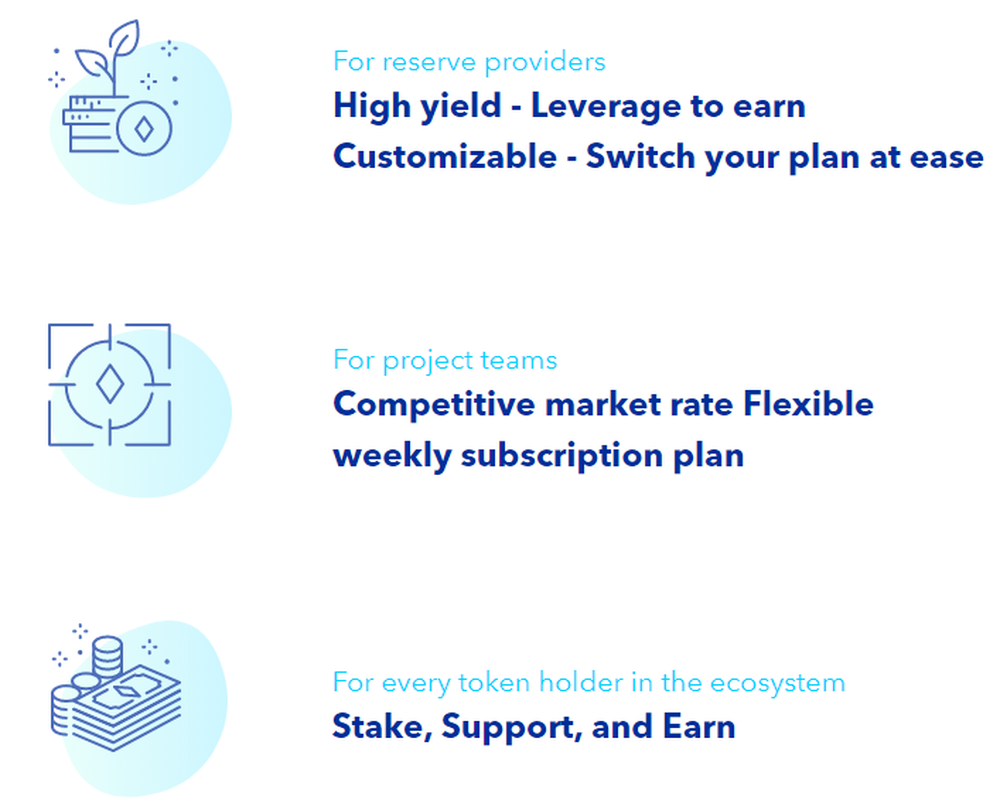 For reserve providers
High yield - Leverage to earn
Customizable - Switch your plan at ease

For project teams
Competitive market rate Flexible weekly subscription plan

For every token holder in the ecosystem
Stake, Support, and Earn